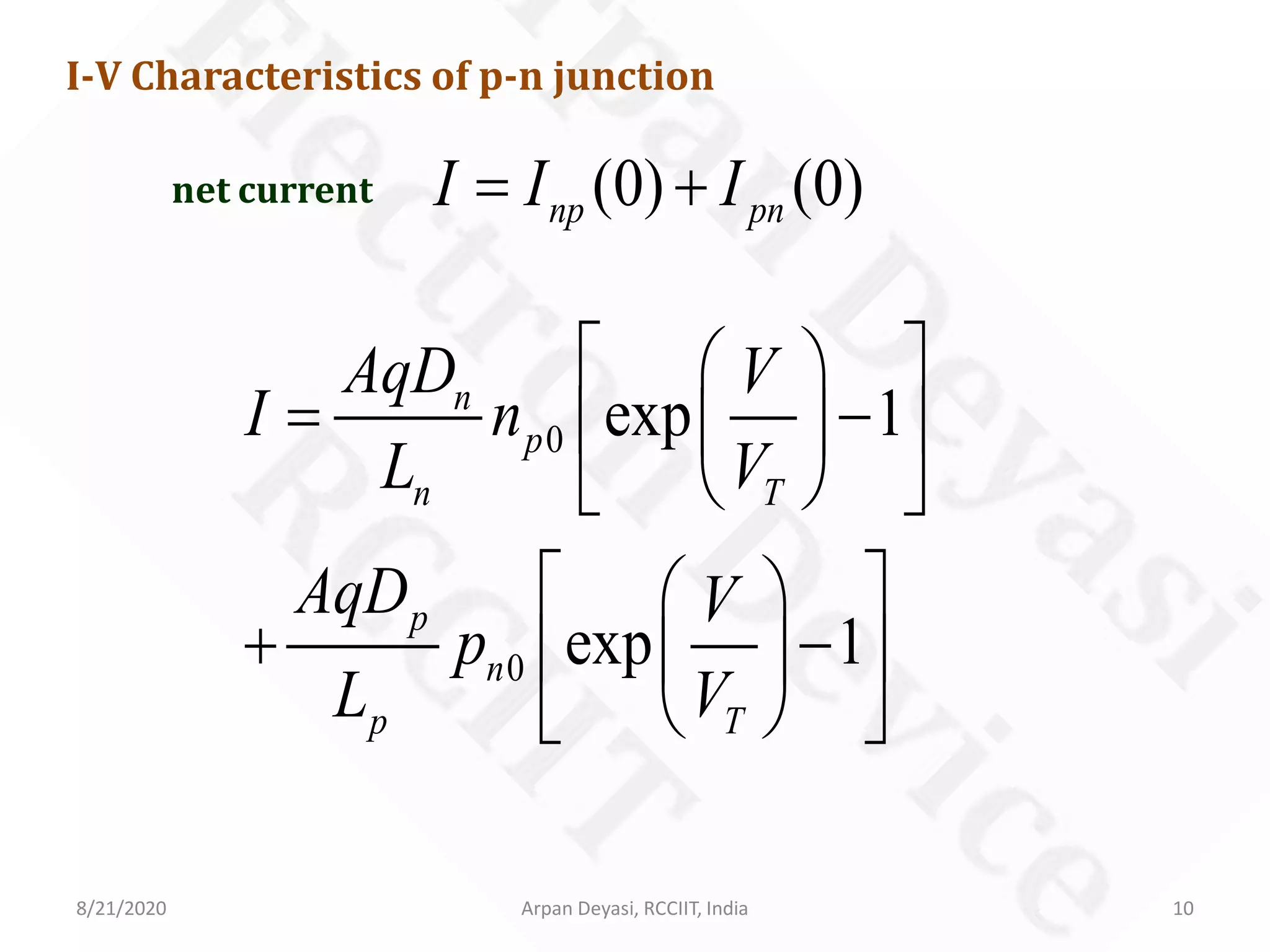 I-V Characteristics of p-n junction

net current $I = I_{np}(0) + I_{pn}(0)$

$I = \frac{AqD_n}{L_n} n_{p0} \left[ \exp\left(\frac{V}{V_T}\right) - 1 \right]$

$+ \frac{AqD_p}{L_p} p_{n0} \left[ \exp\left(\frac{V}{V_T}\right) - 1 \right]$

Arpan Deyasi Electron Device RCCIIT

8/21/2020 Arpan Deyasi, RCCIIT, India 10